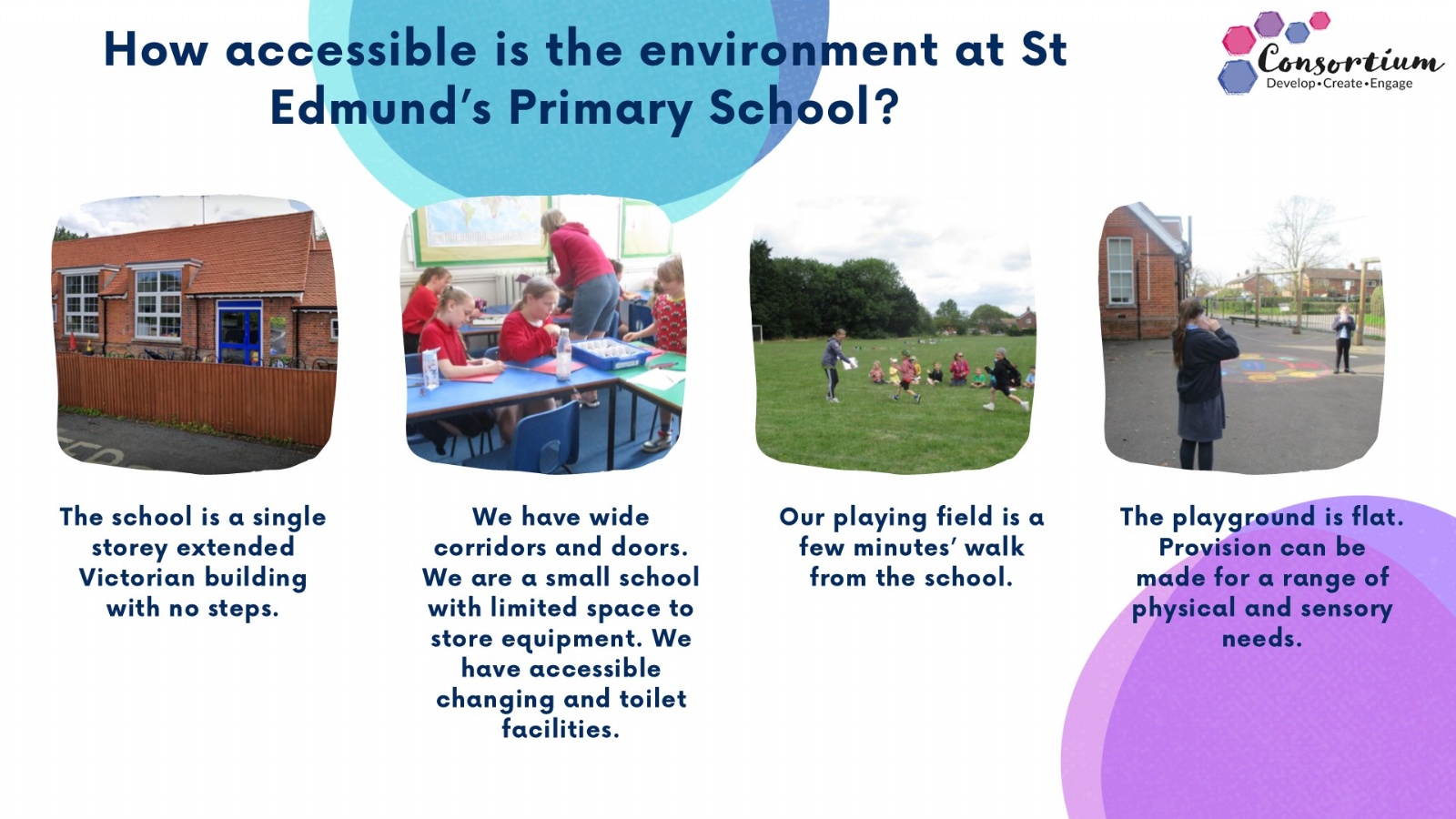 How accessible is the environment at St Edmund's Primary School?

Consortium
Develop•Create•Engage

The school is a single storey extended Victorian building with no steps.

We have wide corridors and doors. We are a small school with limited space to store equipment. We have accessible changing and toilet facilities.

Our playing field is a few minutes' walk from the school.

The playground is flat. Provision can be made for a range of physical and sensory needs.